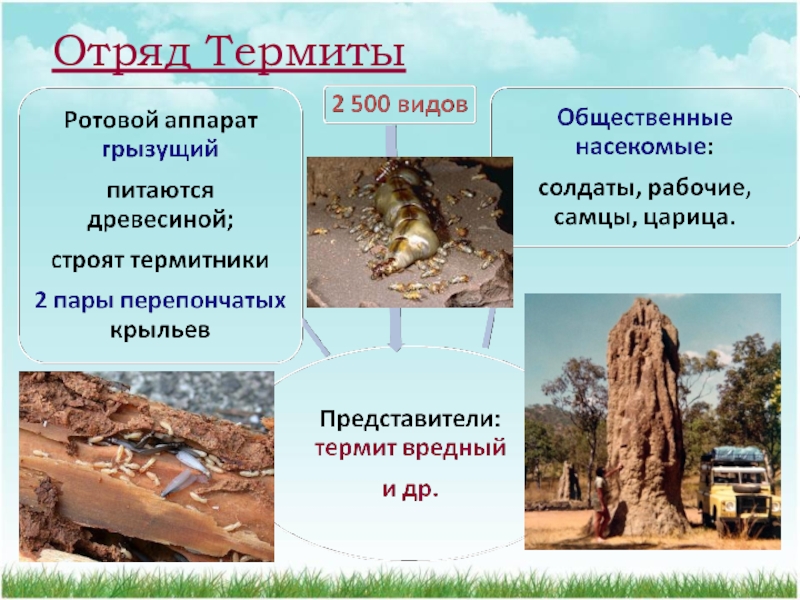 Отряд Термиты

Ротовой аппарат грызущий

питаются древесиной;

строят термитники

2 пары перепончатых крыльев

2 500 видов

Общественные насекомые:

солдаты, рабочие, самцы, царица.

Представители:
термит вредный

и др.